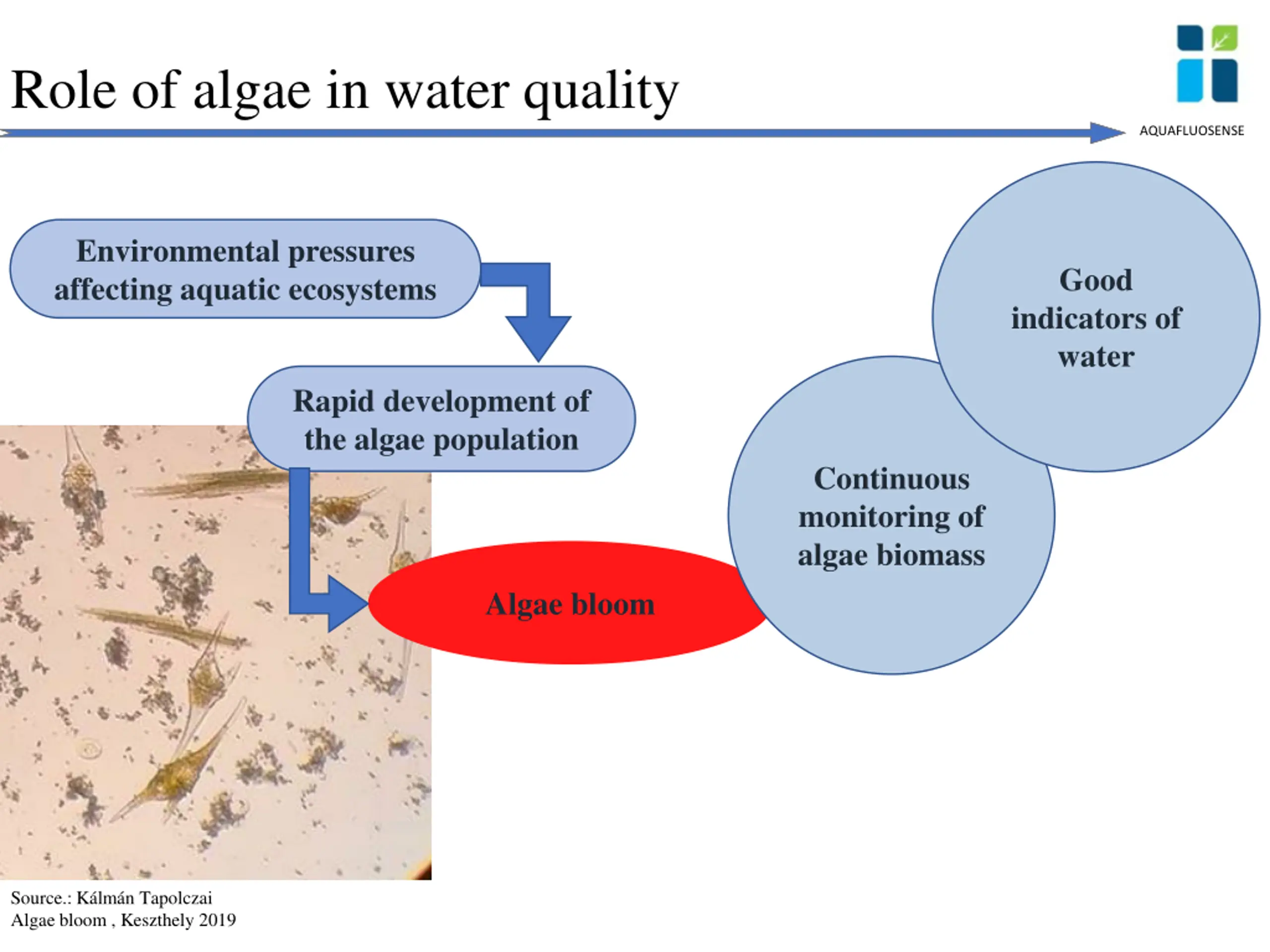 Role of algae in water quality

AQUAFLUOSENSE

Environmental pressures affecting aquatic ecosystems

Rapid development of the algae population

Algae bloom

Continuous monitoring of algae biomass

Good indicators of water

Source.: Kálmán Tapolczai
Algae bloom , Keszthely 2019